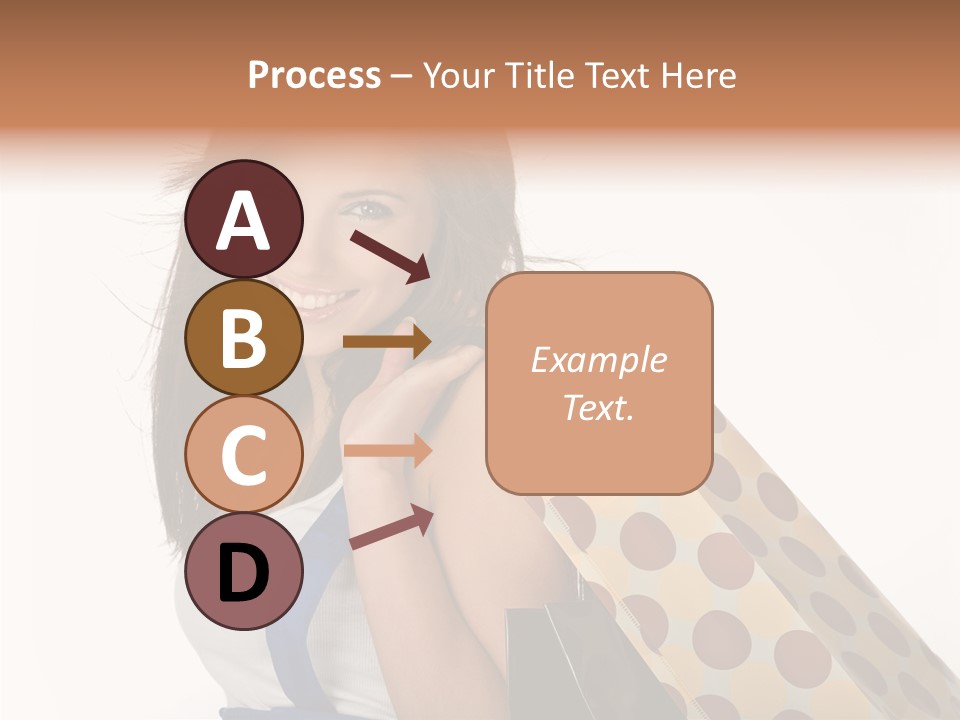 Process – Your Title Text Here

A

B

C

D

Example Text.